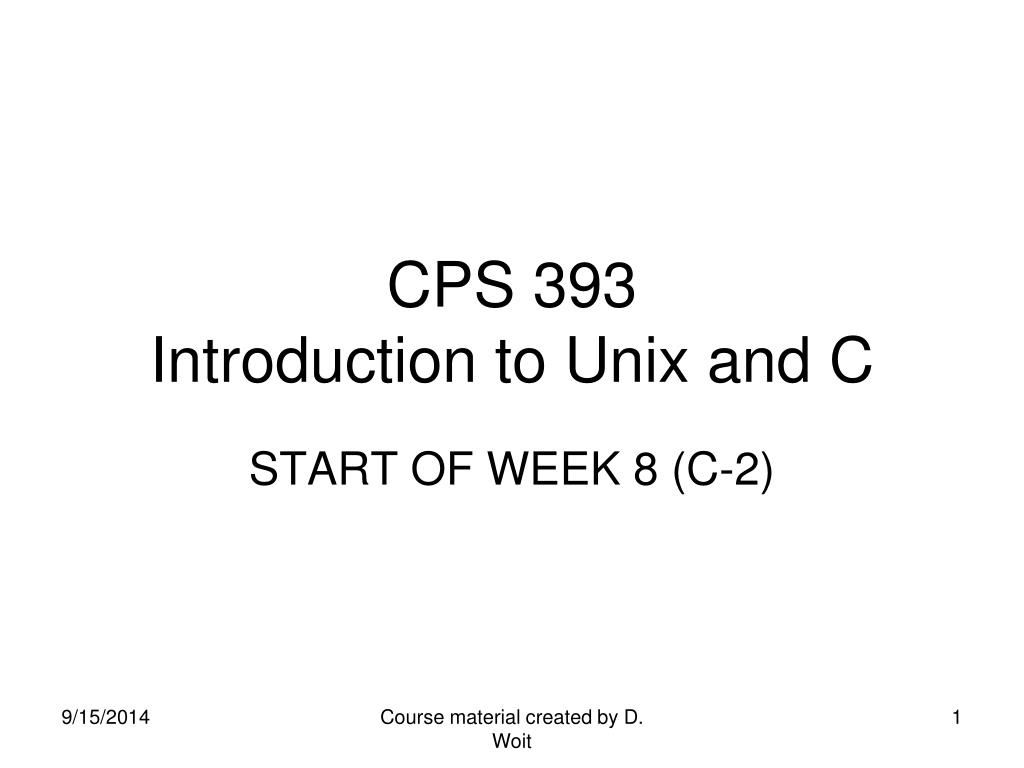 CPS 393
Introduction to Unix and C

START OF WEEK 8 (C-2)

9/15/2014

Course material created by D. Woit

1